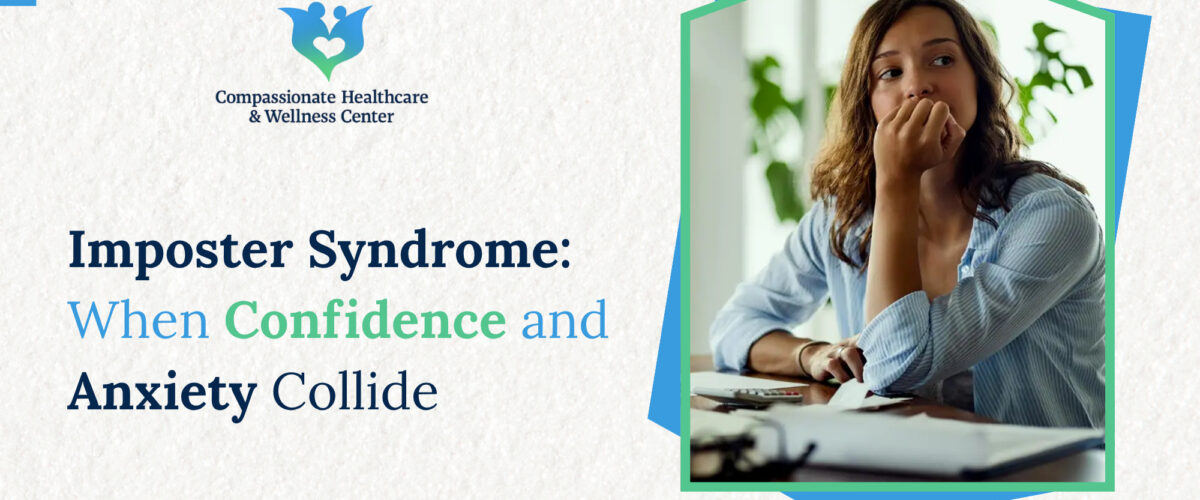 Compassionate Healthcare
& Wellness Center

Imposter Syndrome:
When Confidence and
Anxiety Collide